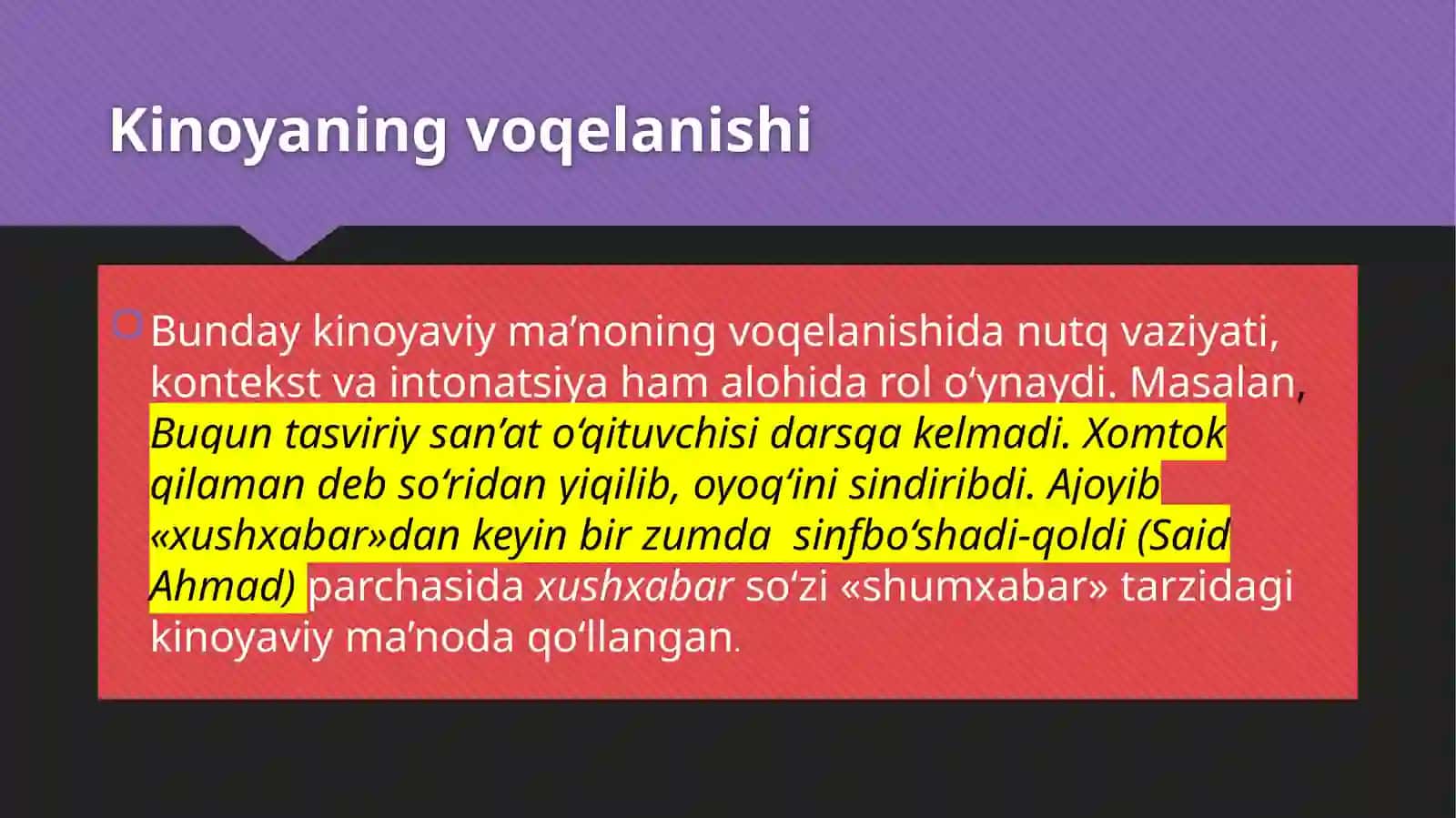 Kinoyaning voqelanishi

Bunday kinoyaviy ma’noning voqelanishida nutq vaziyati, kontekst va intonatsiya ham alohida rol o‘ynaydi. Masalan, Bugun tasviriy san’at o‘qituvchisi darsga kelmadi. Xomtok qilaman deb so‘ridan yiqilib, oyog‘ini sindiribdi. Ajoyib «xushxabar»dan keyin bir zumda sinfbo‘shadi-qoldi (Said Ahmad) parchasida xushxabar so‘zi «shumxabar» tarzidagi kinoyaviy ma’noda qo‘llangan.